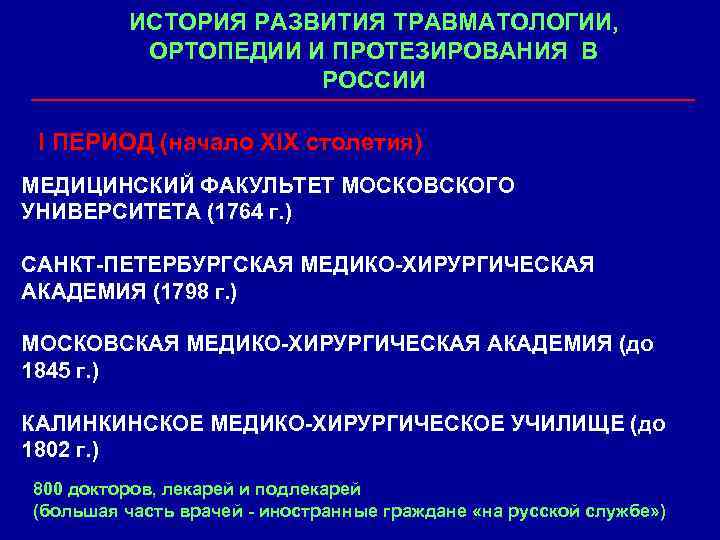 ИСТОРИЯ РАЗВИТИЯ ТРАВМАТОЛОГИИ, ОРТОПЕДИИ И ПРОТЕЗИРОВАНИЯ В РОССИИ

I ПЕРИОД (начало XIX столетия)

МЕДИЦИНСКИЙ ФАКУЛЬТЕТ МОСКОВСКОГО УНИВЕРСИТЕТА (1764 г.)

САНКТ-ПЕТЕРБУРГСКАЯ МЕДИКО-ХИРУРГИЧЕСКАЯ АКАДЕМИЯ (1798 г.)

МОСКОВСКАЯ МЕДИКО-ХИРУРГИЧЕСКАЯ АКАДЕМИЯ (до 1845 г.)

КАЛИНКИНСКОЕ МЕДИКО-ХИРУРГИЧЕСКОЕ УЧИЛИЩЕ (до 1802 г.)

800 докторов, лекарей и подлекарей
(большая часть врачей - иностранные граждане «на русской службе»)